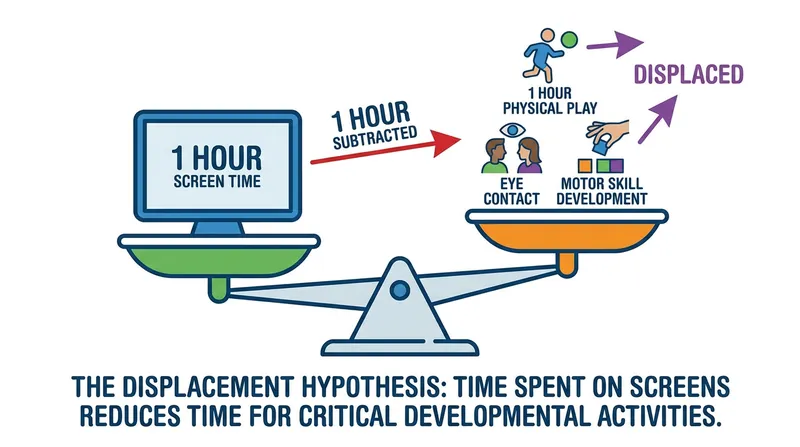 1 HOUR
SCREEN TIME

1 HOUR
SUBTRACTED

1 HOUR
PHYSICAL PLAY

DISPLACED

EYE
CONTACT

MOTOR SKILL
DEVELOPMENT

THE DISPLACEMENT HYPOTHESIS: TIME SPENT ON SCREENS REDUCES TIME FOR CRITICAL DEVELOPMENTAL ACTIVITIES.